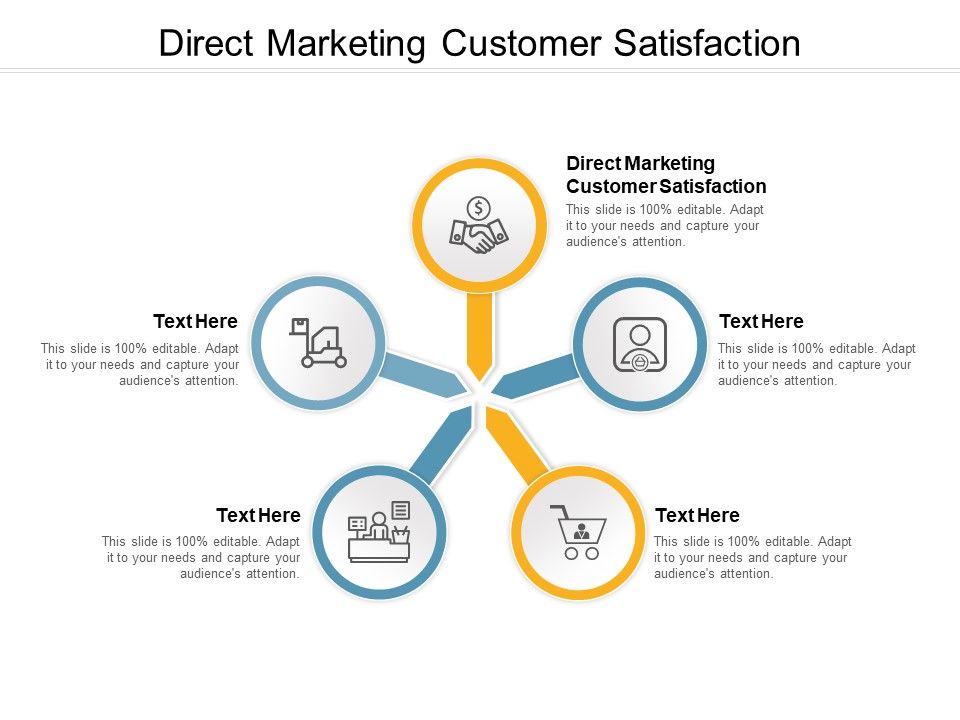 Direct Marketing Customer Satisfaction

Direct Marketing Customer Satisfaction
This slide is 100% editable. Adapt it to your needs and capture your audience's attention.

Text Here
This slide is 100% editable. Adapt it to your needs and capture your audience's attention.

Text Here
This slide is 100% editable. Adapt it to your needs and capture your audience's attention.

Text Here
This slide is 100% editable. Adapt it to your needs and capture your audience's attention.

Text Here
This slide is 100% editable. Adapt it to your needs and capture your audience's attention.